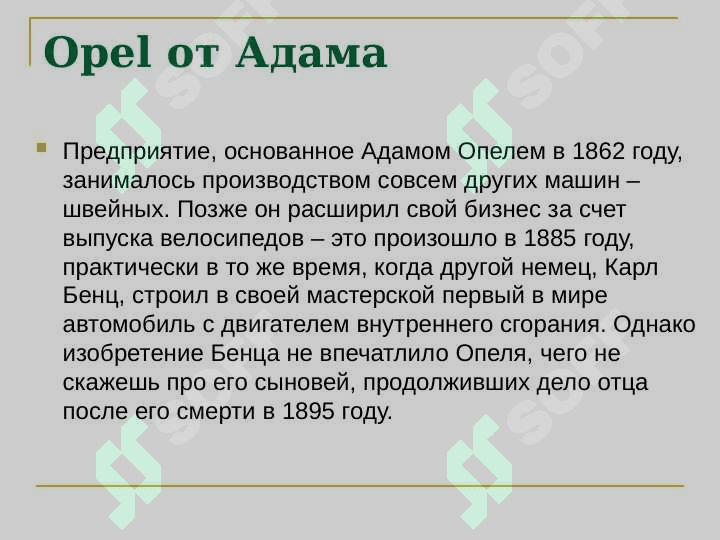 Opel от Адама

Предприятие, основанное Адамом Опелем в 1862 году, занималось производством совсем других машин – швейных. Позже он расширил свой бизнес за счет выпуска велосипедов – это произошло в 1885 году, практически в то же время, когда другой немец, Карл Бенц, строил в своей мастерской первый в мире автомобиль с двигателем внутреннего сгорания. Однако изобретение Бенца не впечатлило Опеля, чего не скажешь про его сыновей, продолживших дело отца после его смерти в 1895 году.